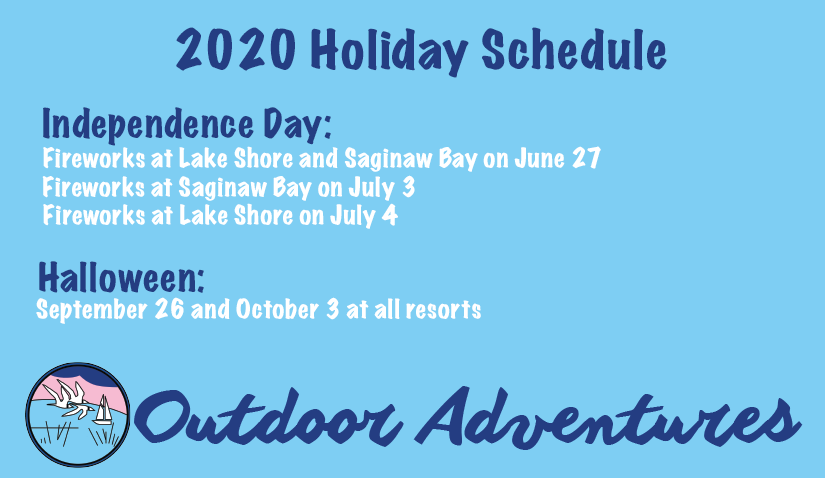 2020 Holiday Schedule

Independence Day:
Fireworks at Lake Shore and Saginaw Bay on June 27
Fireworks at Saginaw Bay on July 3
Fireworks at Lake Shore on July 4

Halloween:
September 26 and October 3 at all resorts

Outdoor Adventures